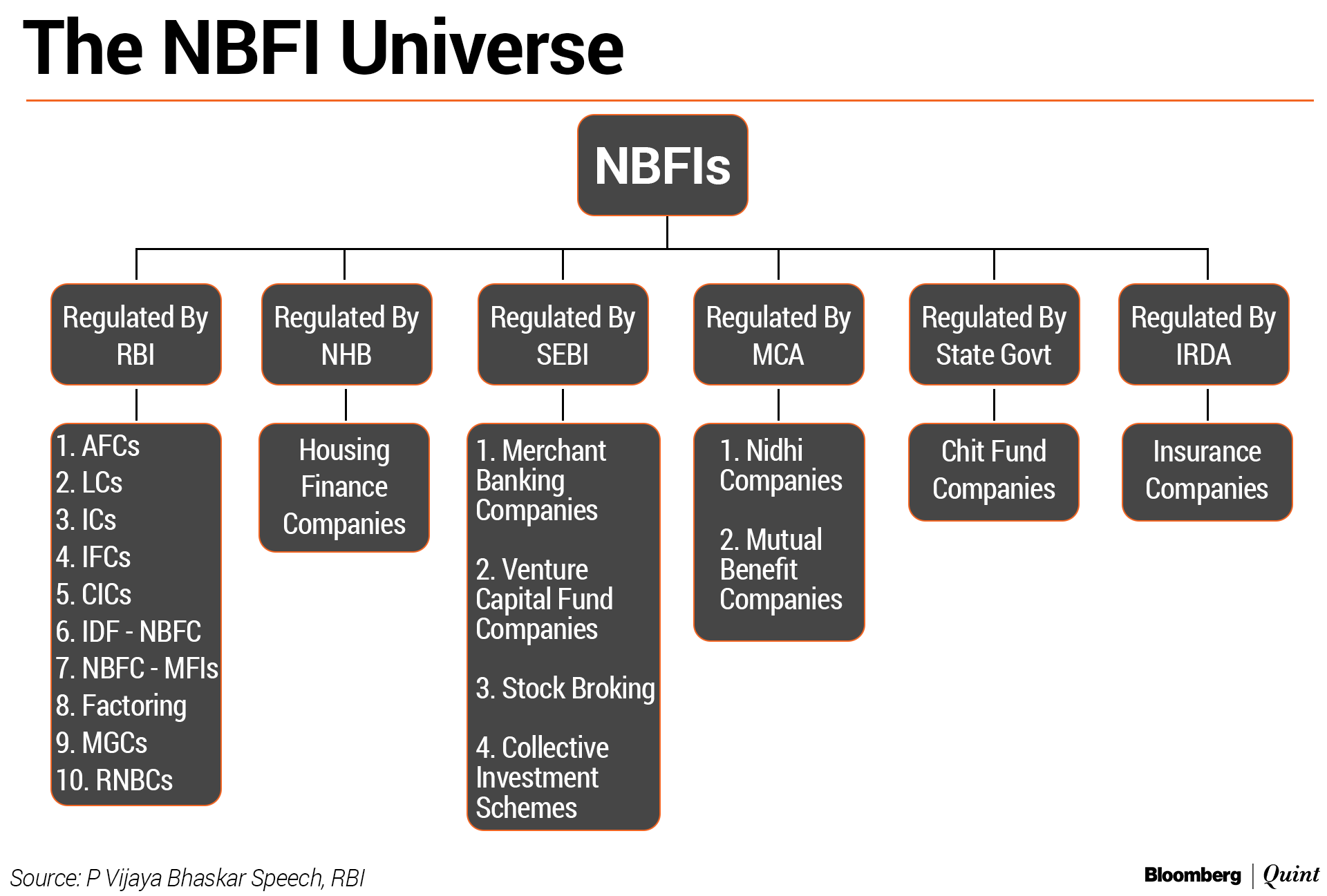 The NBFI Universe

NBFIs

Regulated By RBI

1. AFCs
2. LCs
3. ICs
4. IFCs
5. CICs
6. IDF - NBFC
7. NBFC - MFIs
8. Factoring
9. MGCs
10. RNBCs

Regulated By NHB

Housing Finance Companies

Regulated By SEBI

1. Merchant Banking Companies

2. Venture Capital Fund Companies

3. Stock Broking

4. Collective Investment Schemes

Regulated By MCA

1. Nidhi Companies

2. Mutual Benefit Companies

Regulated By State Govt

Chit Fund Companies

Regulated By IRDA

Insurance Companies

Source: P Vijaya Bhaskar Speech, RBI

Bloomberg | Quint